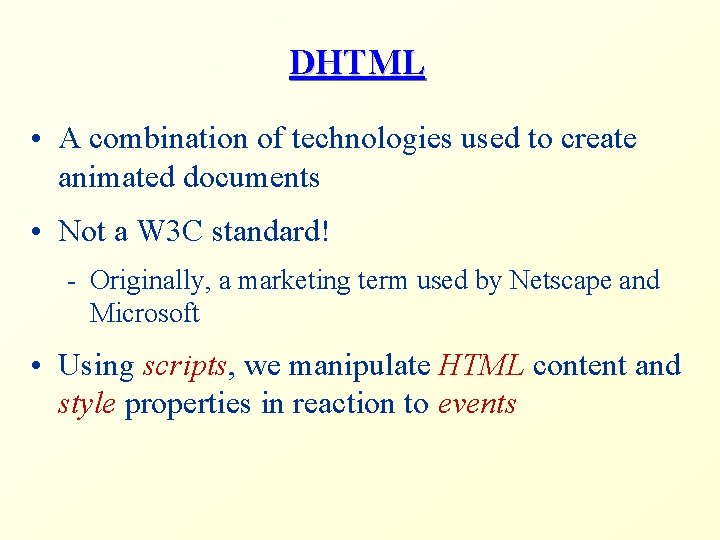 DHTML

• A combination of technologies used to create animated documents

• Not a W3C standard!

- Originally, a marketing term used by Netscape and Microsoft

• Using scripts, we manipulate HTML content and style properties in reaction to events